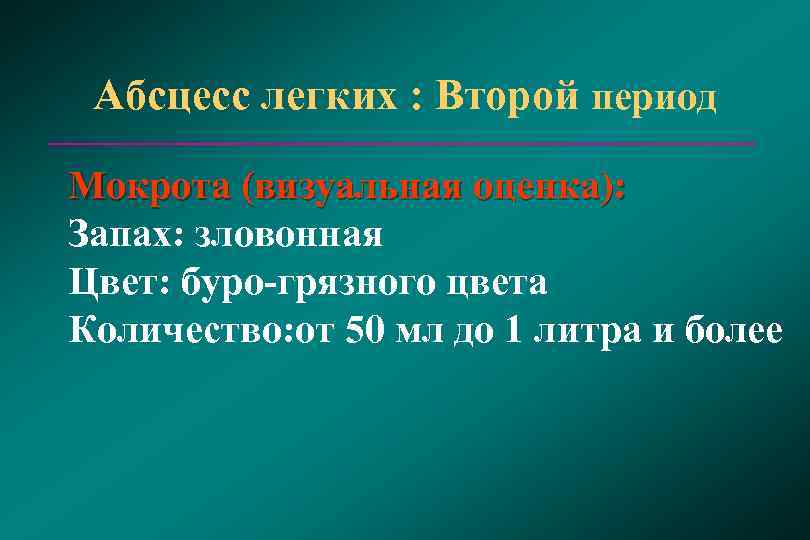 Абсцесс легких : Второй период

Мокрота (визуальная оценка):
Запах: зловонная
Цвет: буро-грязного цвета
Количество:от 50 мл до 1 литра и более